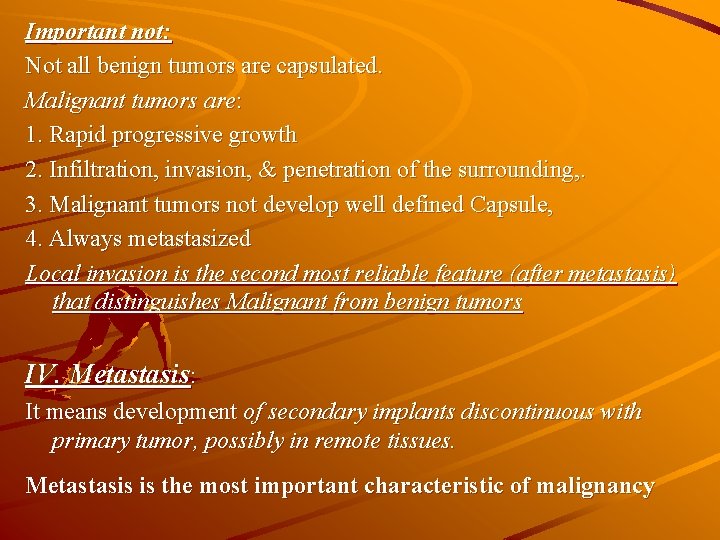 Important not:

Not all benign tumors are capsulated.

Malignant tumors are:

1. Rapid progressive growth

2. Infiltration, invasion, & penetration of the surrounding,.

3. Malignant tumors not develop well defined Capsule,

4. Always metastasized

Local invasion is the second most reliable feature (after metastasis) that distinguishes Malignant from benign tumors

IV. Metastasis:

It means development of secondary implants discontinuous with primary tumor, possibly in remote tissues.

Metastasis is the most important characteristic of malignancy